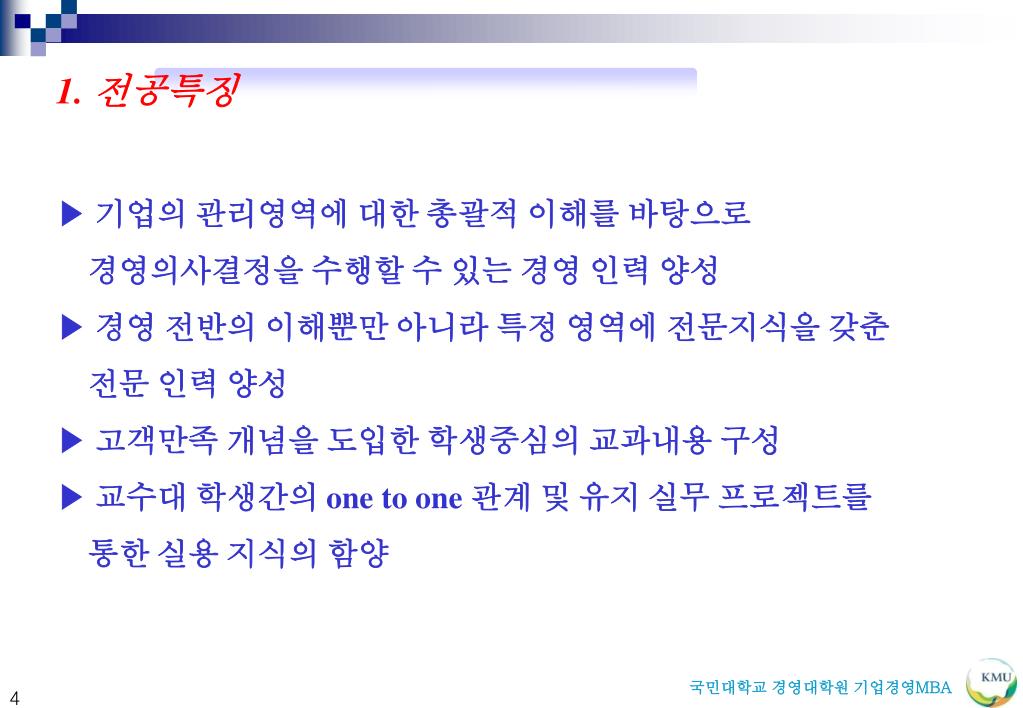 1. 전공특징

▶ 기업의 관리영역에 대한 총괄적 이해를 바탕으로 경영의사결정을 수행할 수 있는 경영 인력 양성

▶ 경영 전반의 이해뿐만 아니라 특정 영역에 전문지식을 갖춘 전문 인력 양성

▶ 고객만족 개념을 도입한 학생중심의 교과내용 구성

▶ 교수대 학생간의 one to one 관계 및 유지 실무 프로젝트를 통한 실용 지식의 함양

4

국민대학교 경영대학원 기업경영MBA

KMU